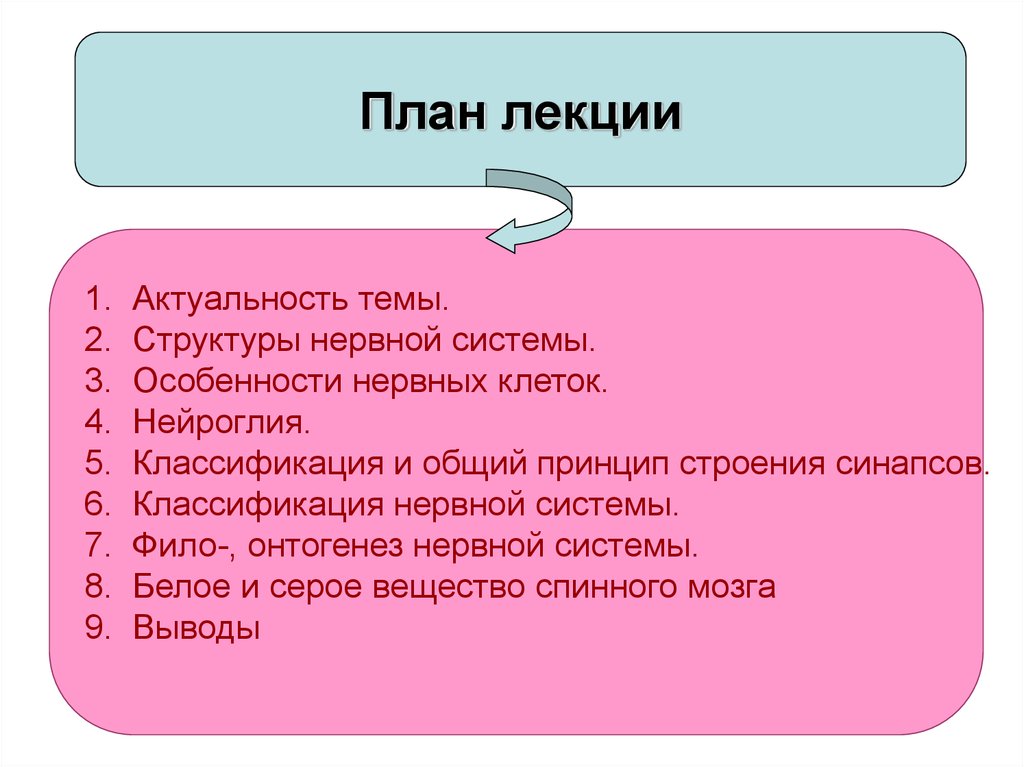 План лекции

1. Актуальность темы.
2. Структуры нервной системы.
3. Особенности нервных клеток.
4. Нейроглия.
5. Классификация и общий принцип строения синапсов.
6. Классификация нервной системы.
7. Фило-, онтогенез нервной системы.
8. Белое и серое вещество спинного мозга
9. Выводы